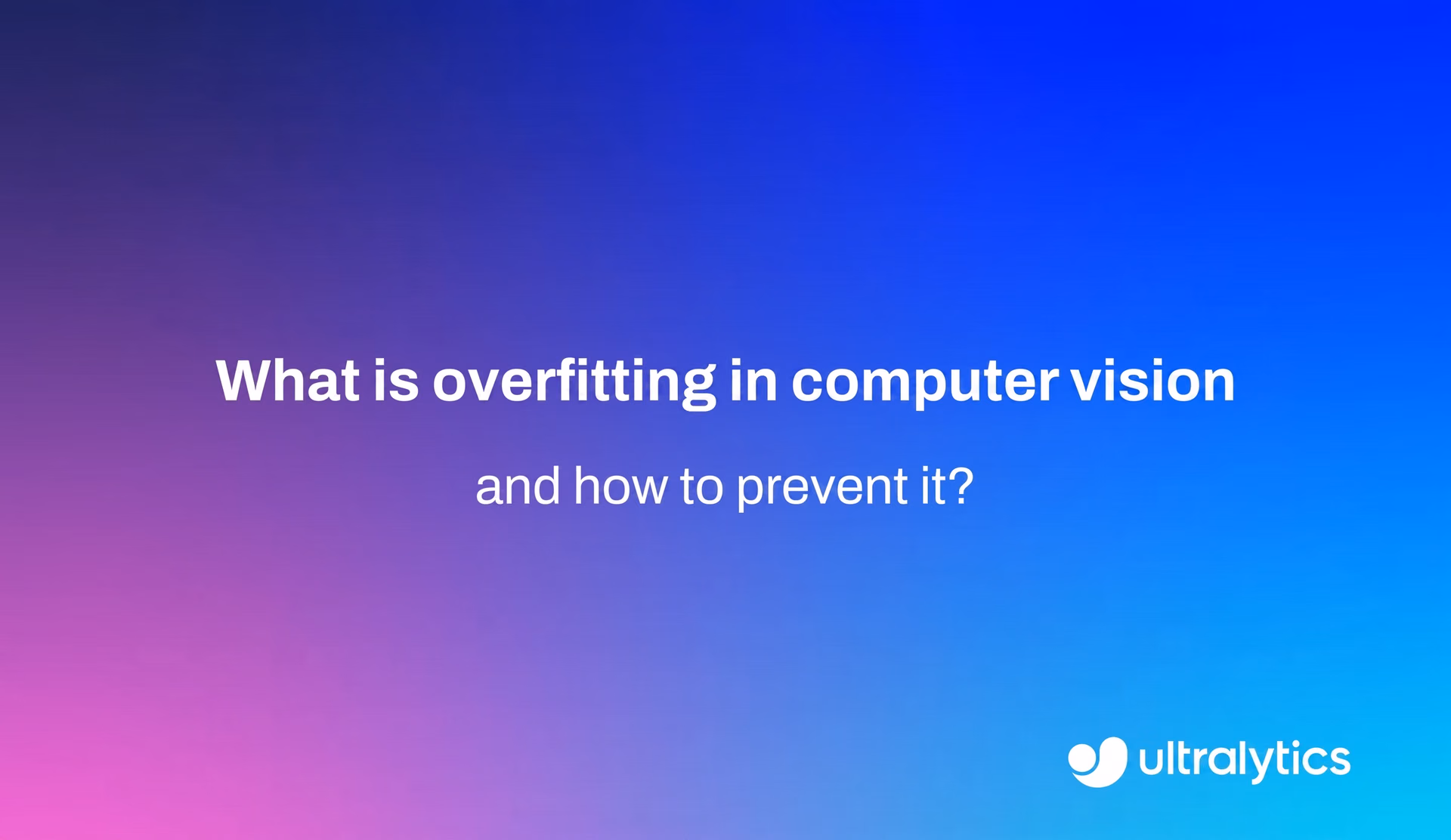 What is overfitting in computer vision

and how to prevent it?

ultralytics